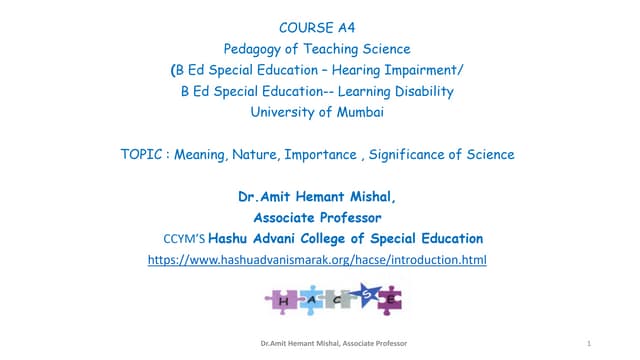 COURSE A4
Pedagogy of Teaching Science
(B Ed Special Education – Hearing Impairment/
B Ed Special Education-- Learning Disability
University of Mumbai

TOPIC : Meaning, Nature, Importance , Significance of Science

Dr.Amit Hemant Mishal,
Associate Professor
CCYM'S Hashu Advani College of Special Education
https://www.hashuadvanismarak.org/hacse/introduction.html

H A C S E

Dr.Amit Hemant Mishal, Associate Professor 1